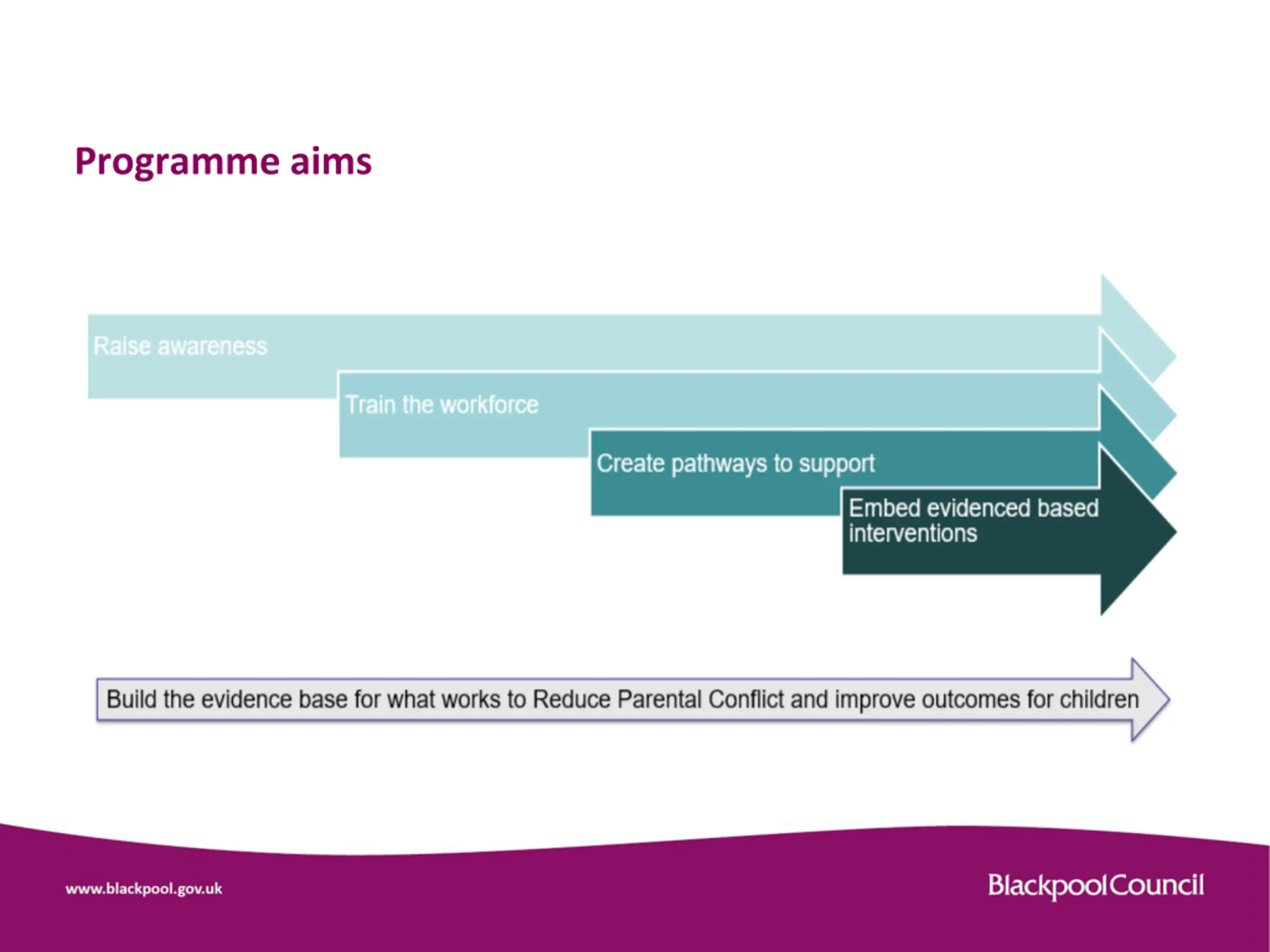 Programme aims

Raise awareness

Train the workforce

Create pathways to support

Embed evidenced based interventions

Build the evidence base for what works to Reduce Parental Conflict and improve outcomes for children

www.blackpool.gov.uk

BlackpoolCouncil